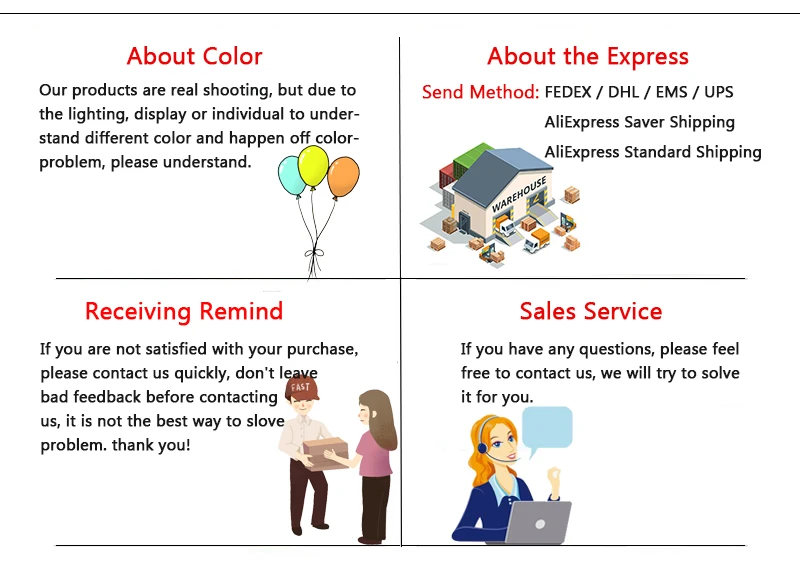 About Color

Our products are real shooting, but due to the lighting, display or individual to understand different color and happen off color-problem, please understand.

About the Express

Send Method: FEDEX / DHL / EMS / UPS
AliExpress Saver Shipping
AliExpress Standard Shipping

WAREHOUSE

Receiving Remind

If you are not satisfied with your purchase, please contact us quickly, don't leave bad feedback before contacting us, it is not the best way to slove problem. thank you!

FAST

Sales Service

If you have any questions, please feel free to contact us, we will try to solve it for you.